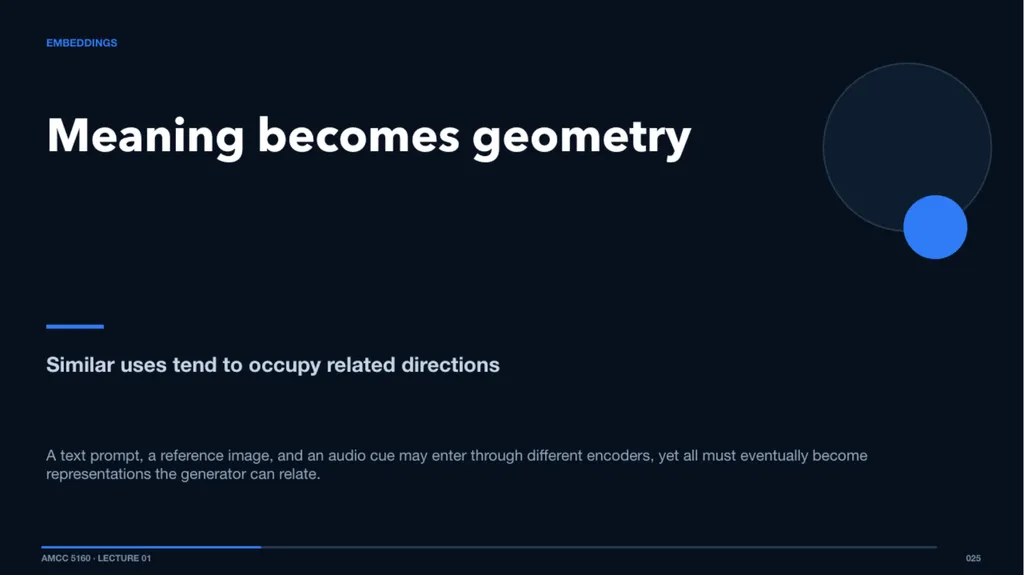 EMBEDDINGS

Meaning becomes geometry

Similar uses tend to occupy related directions

A text prompt, a reference image, and an audio cue may enter through different encoders, yet all must eventually become representations the generator can relate.

AMCC 5160 · LECTURE 01

025